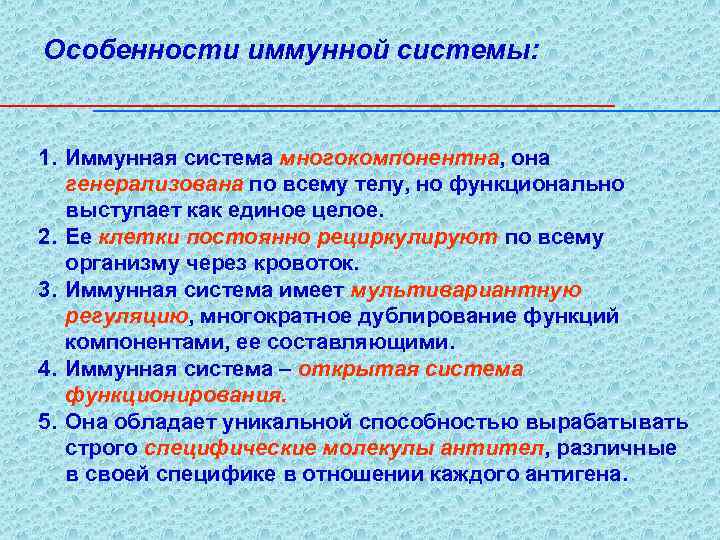 Особенности иммунной системы:

1. Иммунная система многокомпонентна, она генерализована по всему телу, но функционально выступает как единое целое.
2. Ее клетки постоянно рециркулируют по всему организму через кровоток.
3. Иммунная система имеет мультивариантную регуляцию, многократное дублирование функций компонентами, ее составляющими.
4. Иммунная система – открытая система функционирования.
5. Она обладает уникальной способностью вырабатывать строго специфические молекулы антител, различные в своей специфике в отношении каждого антигена.